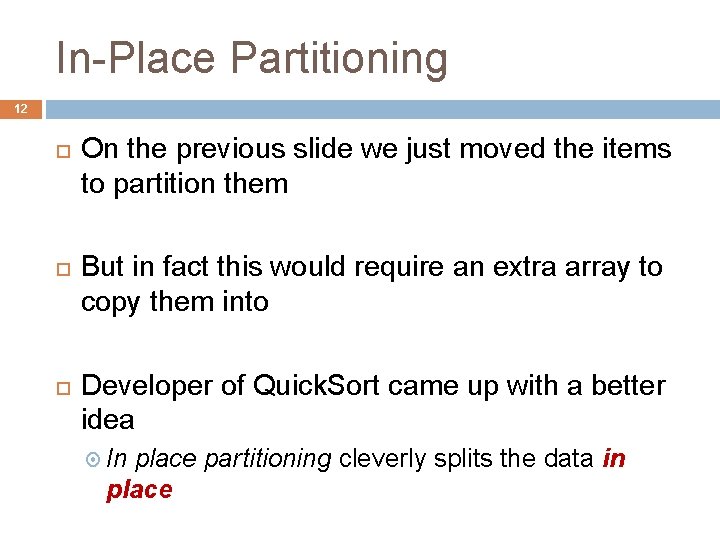 In-Place Partitioning

12

On the previous slide we just moved the items to partition them

But in fact this would require an extra array to copy them into

Developer of QuickSort came up with a better idea

In place partitioning cleverly splits the data in place